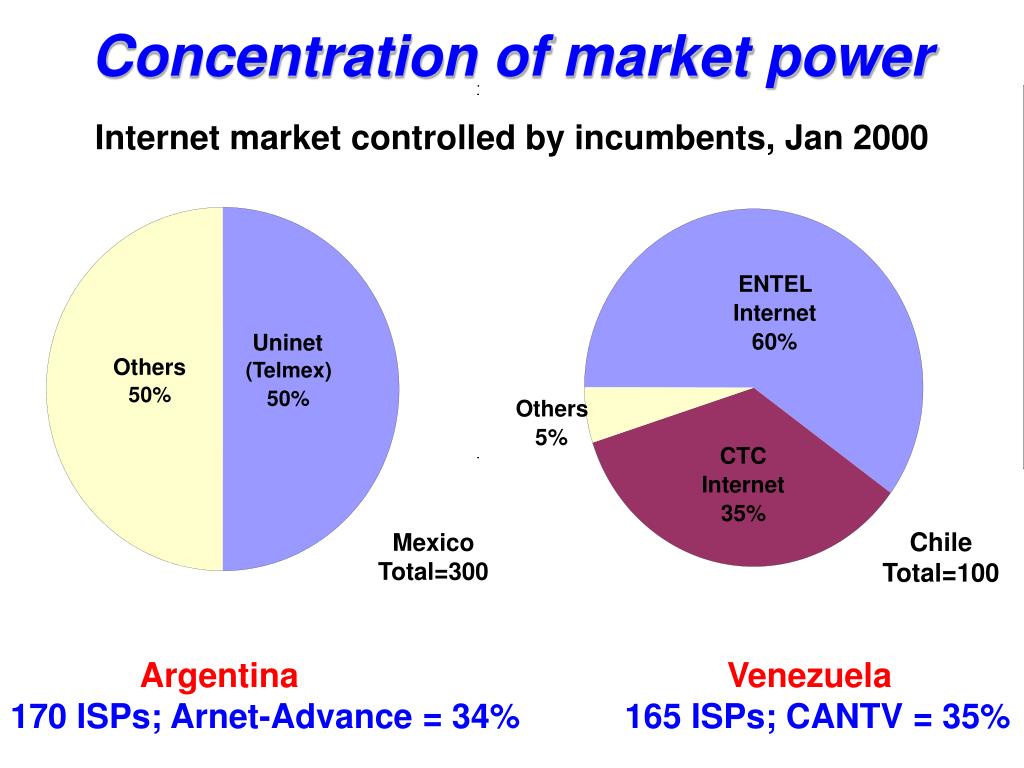 Concentration of market power

Internet market controlled by incumbents, Jan 2000

Others
50%

Uninet
(Telmex)
50%

Mexico
Total=300

ENTEL
Internet
60%

Others
5%

CTC
Internet
35%

Chile
Total=100

Argentina
170 ISPs; Arnet-Advance = 34%

Venezuela
165 ISPs; CANTV = 35%